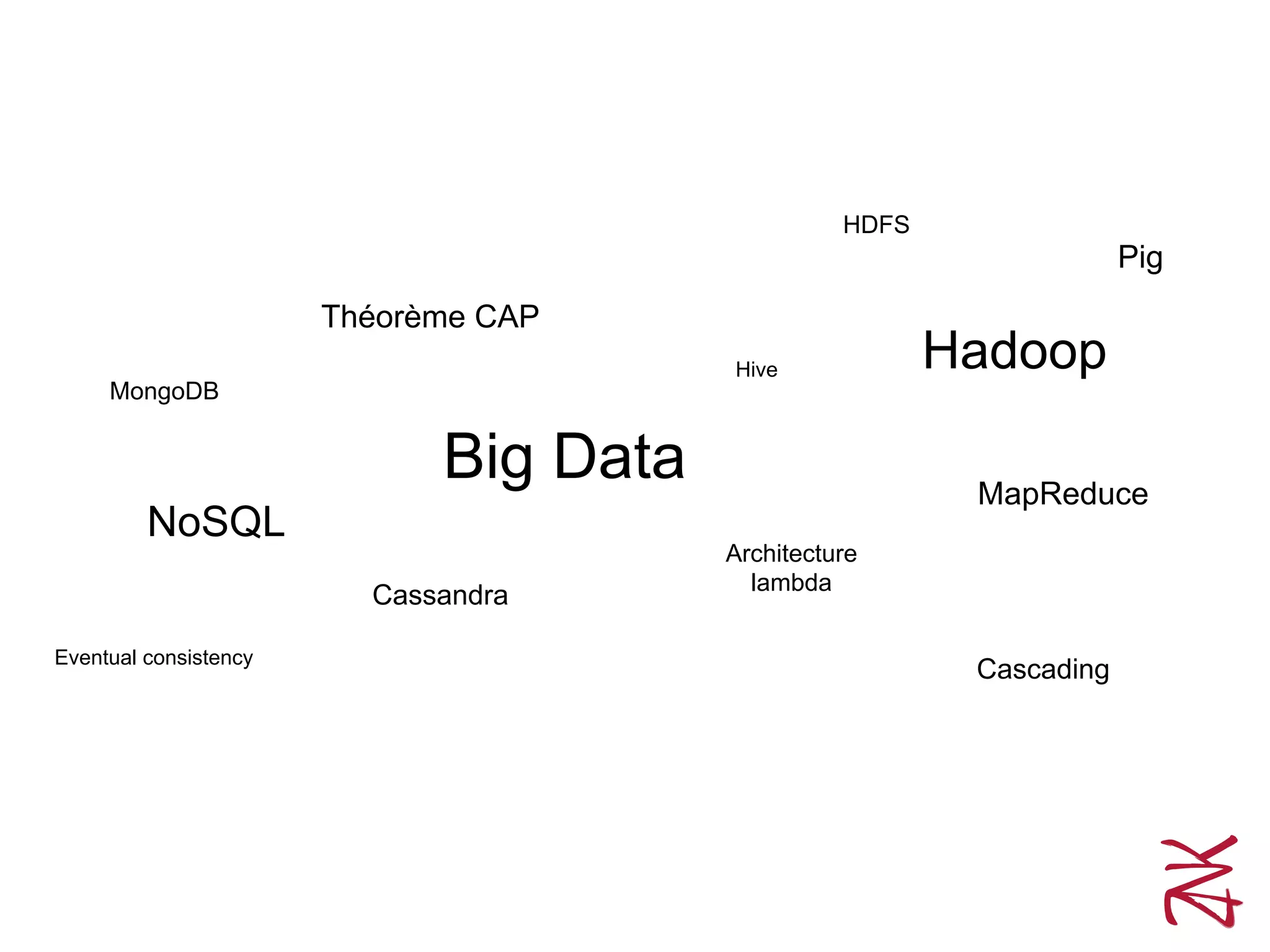 HDFS

Pig

Théorème CAP

Hadoop

Hive

MongoDB

Big Data

MapReduce

NoSQL

Architecture lambda

Cassandra

Eventual consistency

Cascading